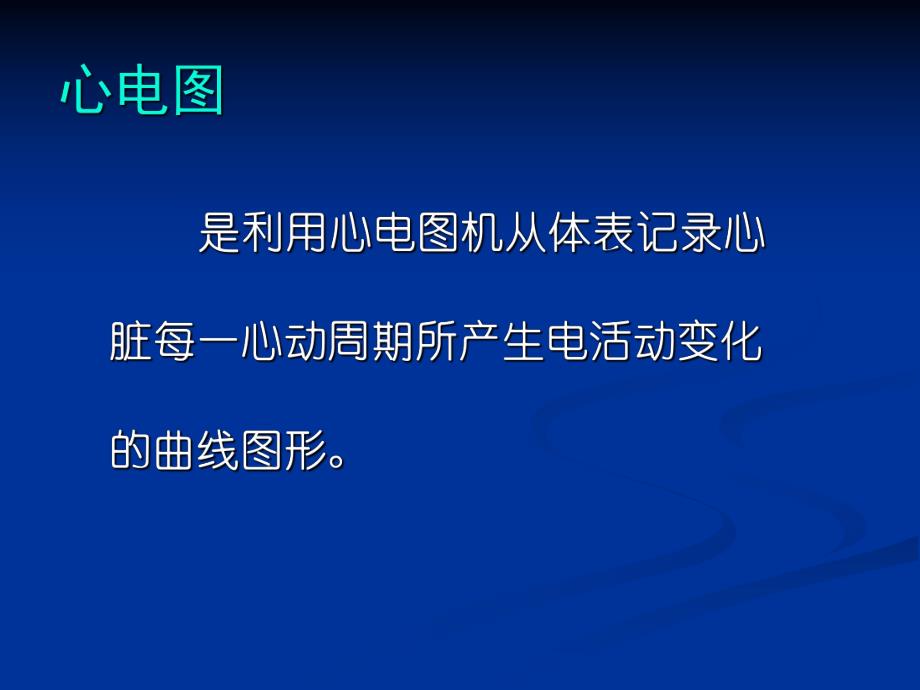 心电图

是利用心电图机从体表记录心脏每一心动周期所产生电活动变化的曲线图形。